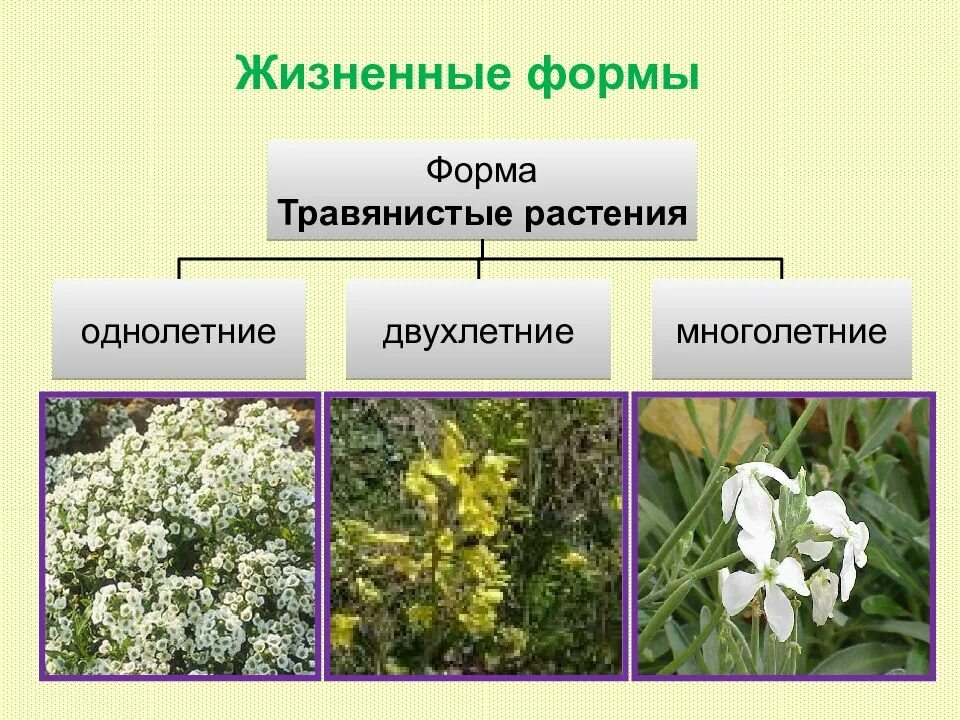 Жизненные формы

Форма
Травянистые растения

однолетние

двухлетние

многолетние